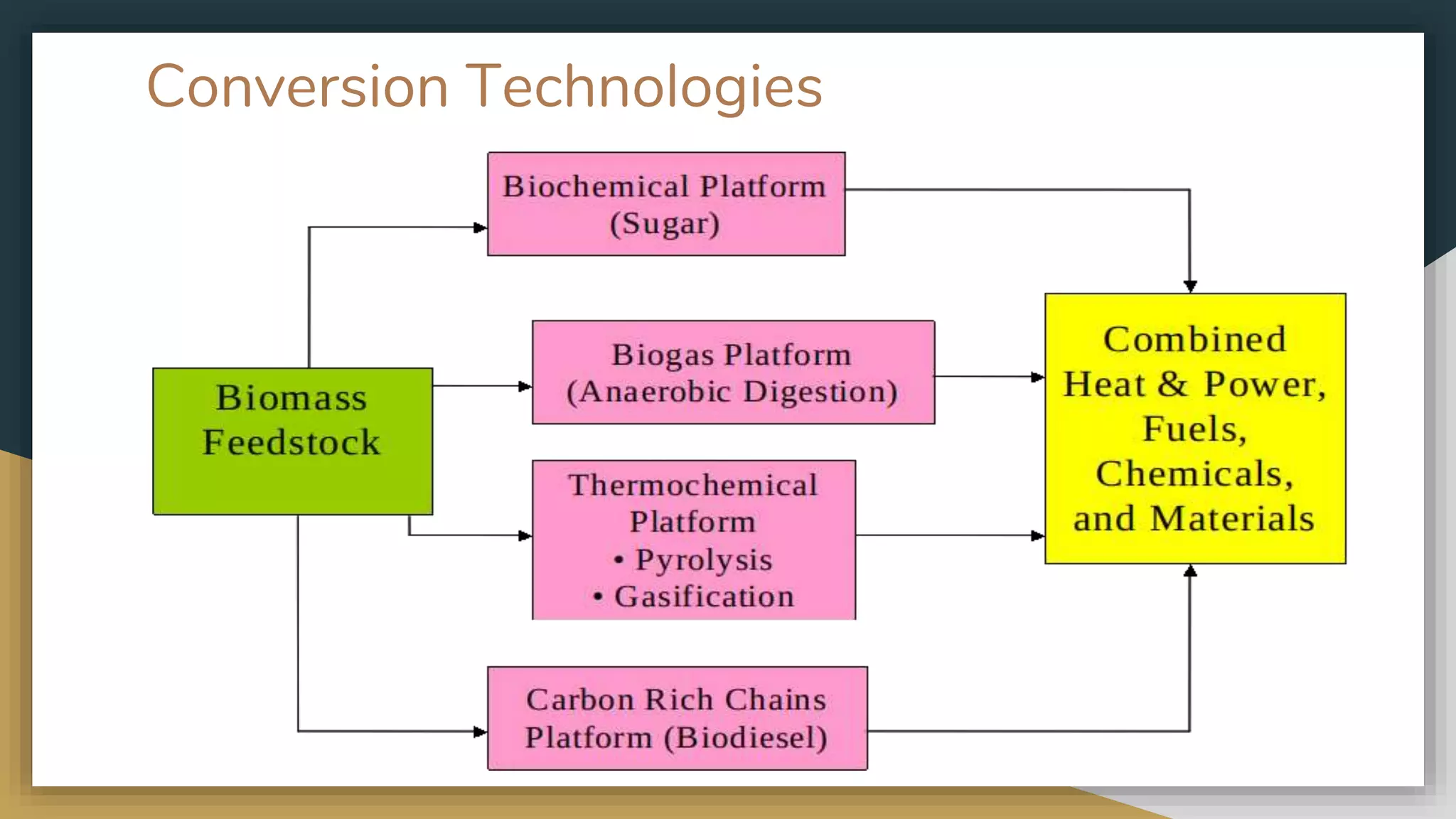 Conversion Technologies

Biomass Feedstock

Biochemical Platform (Sugar)

Biogas Platform (Anaerobic Digestion)

Thermochemical Platform
• Pyrolysis
• Gasification

Carbon Rich Chains Platform (Biodiesel)

Combined Heat & Power, Fuels, Chemicals, and Materials